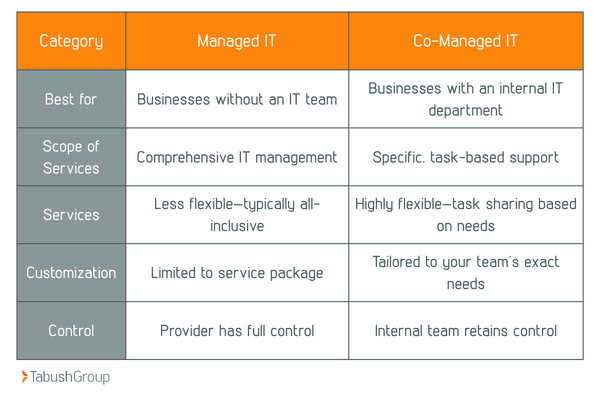 | Category | Managed IT | Co-Managed IT |
|---|---|---|
| Best for | Businesses without an IT team | Businesses with an internal IT department |
| Scope of Services | Comprehensive IT management | Specific, task-based support |
| Services | Less flexible—typically all-inclusive | Highly flexible—task sharing based on needs |
| Customization | Limited to service package | Tailored to your team's exact needs |
| Control | Provider has full control | Internal team retains control |

TabushGroup